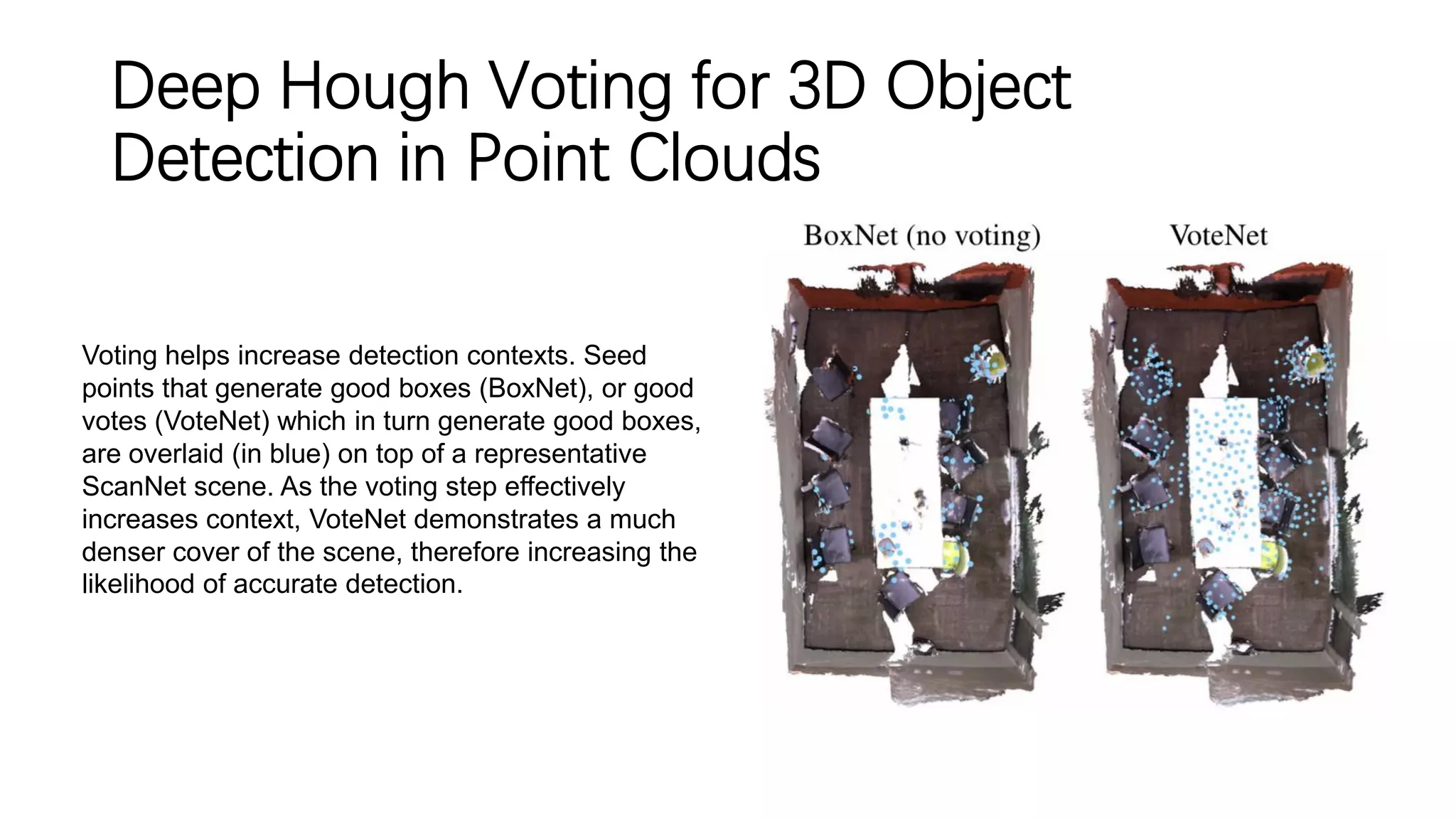 Deep Hough Voting for 3D Object Detection in Point Clouds

Voting helps increase detection contexts. Seed points that generate good boxes (BoxNet), or good votes (VoteNet) which in turn generate good boxes, are overlaid (in blue) on top of a representative ScanNet scene. As the voting step effectively increases context, VoteNet demonstrates a much denser cover of the scene, therefore increasing the likelihood of accurate detection.

BoxNet (no voting)

VoteNet